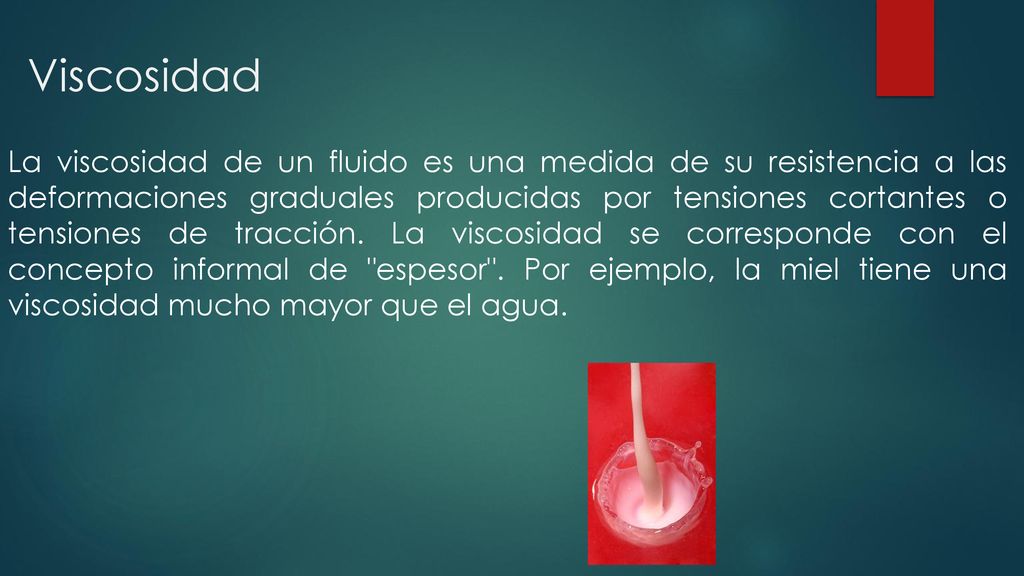 Viscosidad

La viscosidad de un fluido es una medida de su resistencia a las deformaciones graduales producidas por tensiones cortantes o tensiones de tracción. La viscosidad se corresponde con el concepto informal de "espesor". Por ejemplo, la miel tiene una viscosidad mucho mayor que el agua.